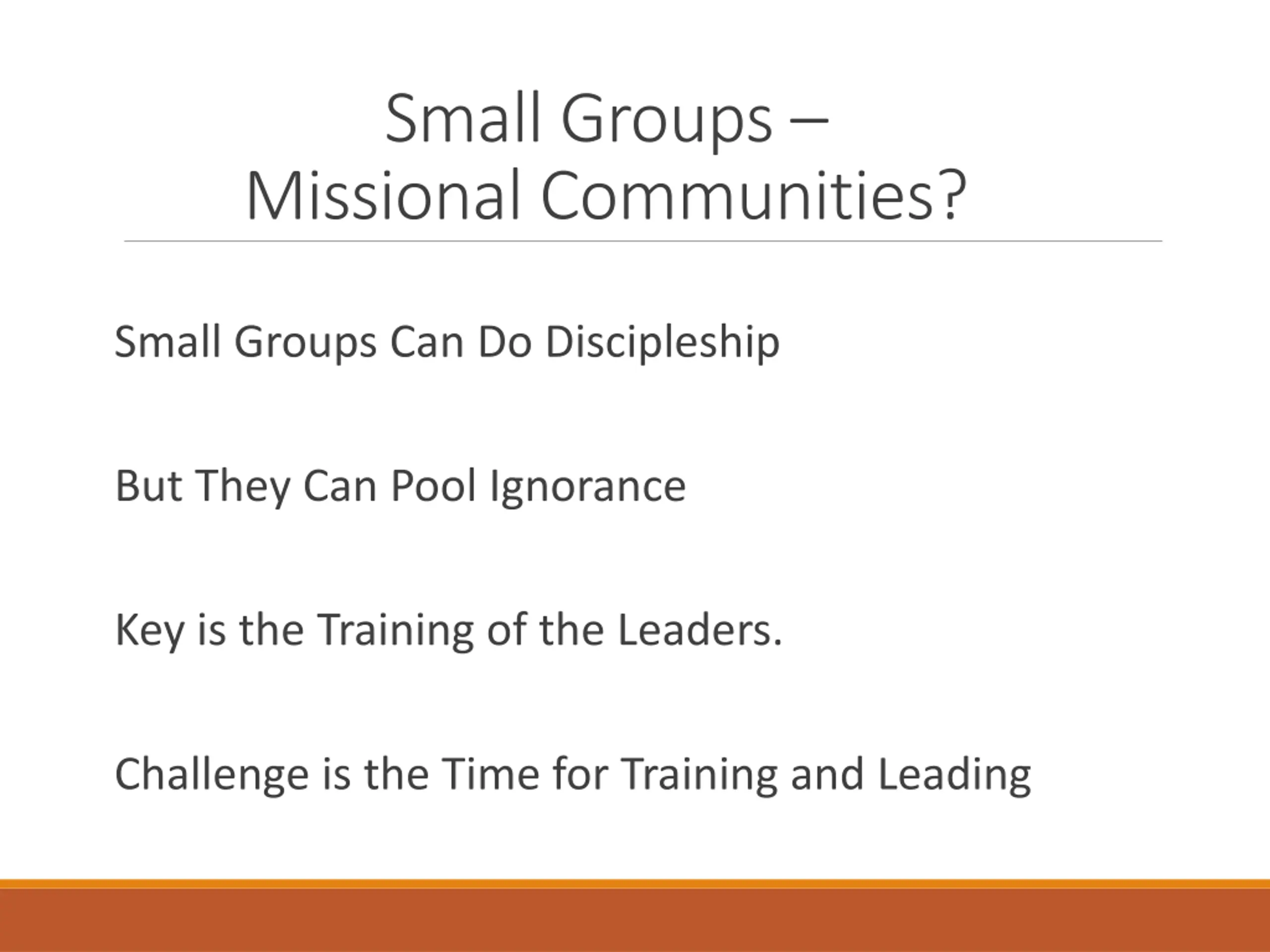 Small Groups –
Missional Communities?

Small Groups Can Do Discipleship

But They Can Pool Ignorance

Key is the Training of the Leaders.

Challenge is the Time for Training and Leading